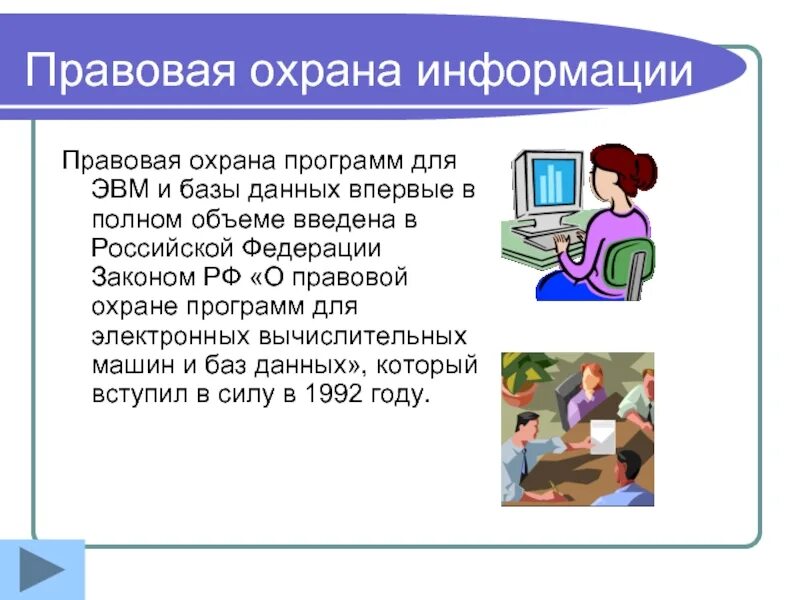 Правовая охрана информации

Правовая охрана программ для ЭВМ и базы данных впервые в полном объеме введена в Российской Федерации Законом РФ «О правовой охране программ для электронных вычислительных машин и баз данных», который вступил в силу в 1992 году.